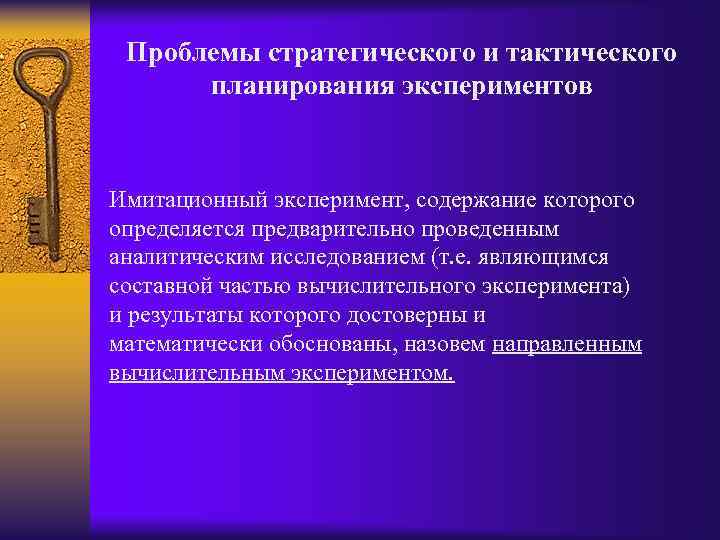 Проблемы стратегического и тактического планирования экспериментов

Имитационный эксперимент, содержание которого определяется предварительно проведенным аналитическим исследованием (т.е. являющимся составной частью вычислительного эксперимента) и результаты которого достоверны и математически обоснованы, назовем направленным вычислительным экспериментом.